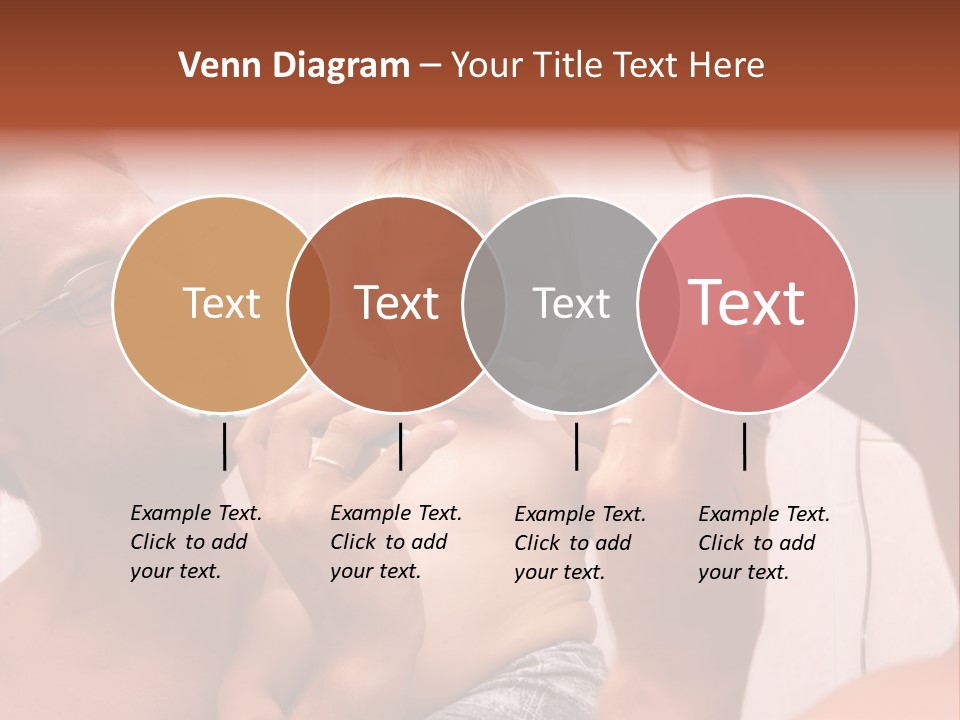 Venn Diagram – Your Title Text Here

Text

Text

Text

Text

Example Text. Click to add your text.

Example Text. Click to add your text.

Example Text. Click to add your text.

Example Text. Click to add your text.